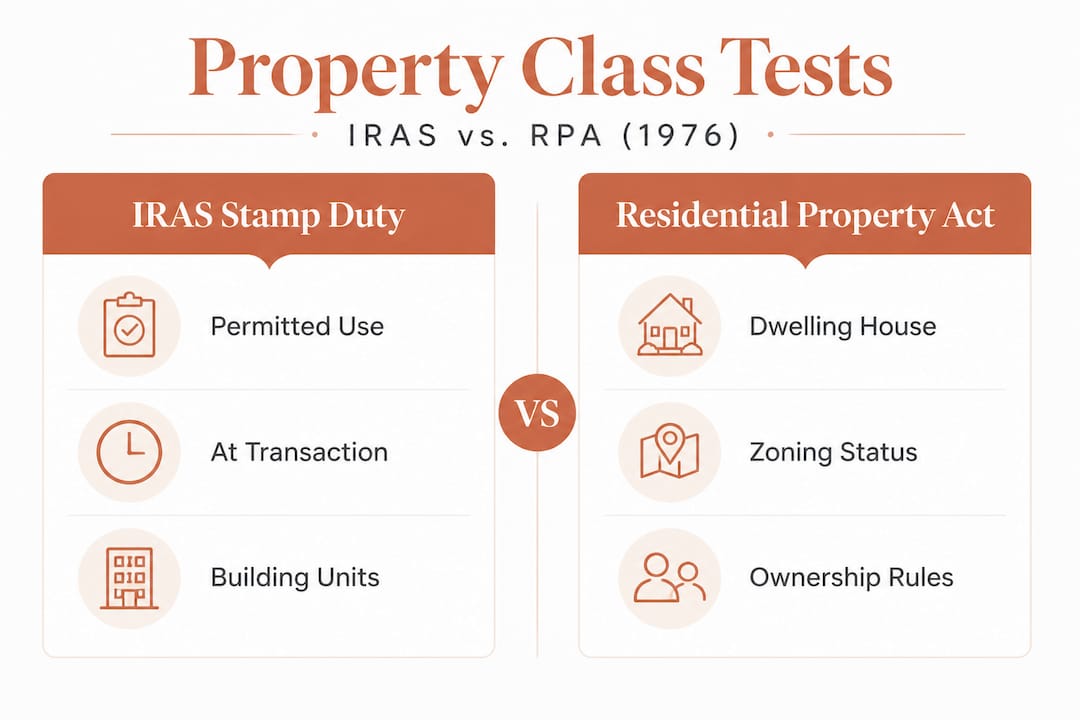 Property Class Tests

IRAS vs. RPA (1976)

IRAS Stamp Duty

Permitted Use

At Transaction

Building Units

VS

Residential Property Act

Dwelling House

Zoning Status

Ownership Rules